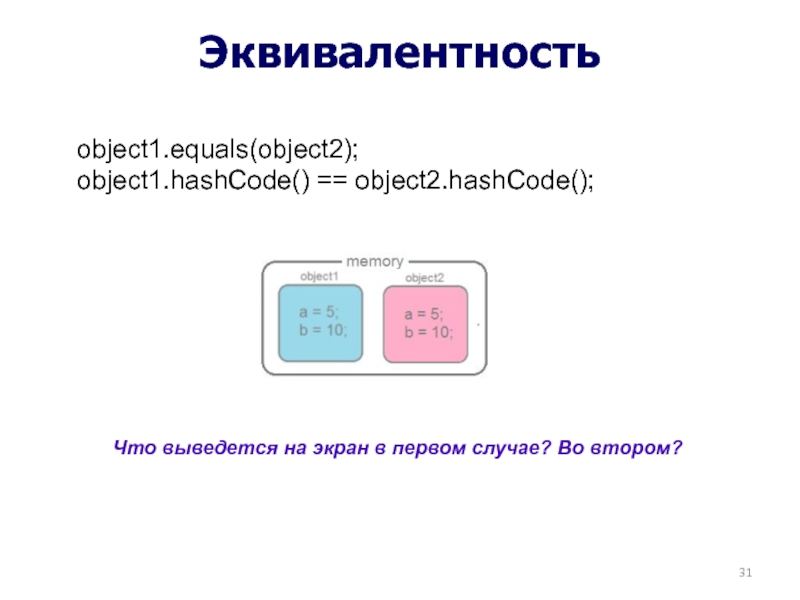 Эквивалентность

object1.equals(object2);
object1.hashCode() == object2.hashCode();

memory

object1

a = 5;
b = 10;

object2

a = 5;
b = 10;

Что выведется на экран в первом случае? Во втором?

31